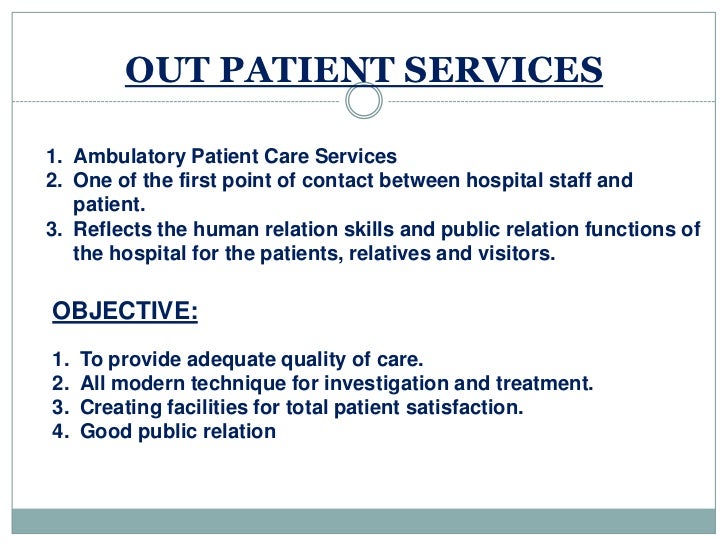 OUT PATIENT SERVICES

1. Ambulatory Patient Care Services
2. One of the first point of contact between hospital staff and patient.
3. Reflects the human relation skills and public relation functions of the hospital for the patients, relatives and visitors.

OBJECTIVE:

1. To provide adequate quality of care.
2. All modern technique for investigation and treatment.
3. Creating facilities for total patient satisfaction.
4. Good public relation